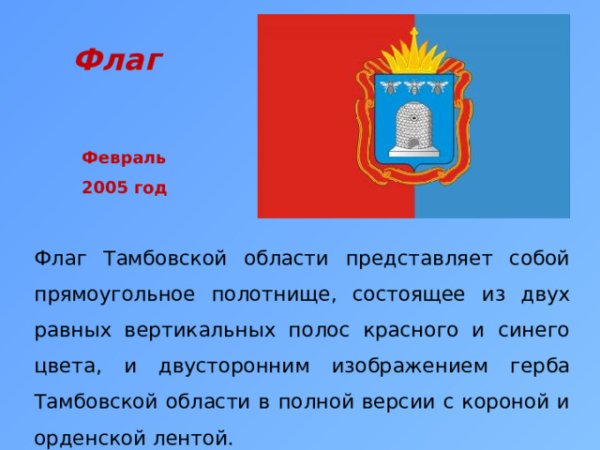 Флаг

Февраль 2005 год

Флаг Тамбовской области представляет собой прямоугольное полотнище, состоящее из двух равных вертикальных полос красного и синего цвета, и двусторонним изображением герба Тамбовской области в полной версии с короной и орденской лентой.